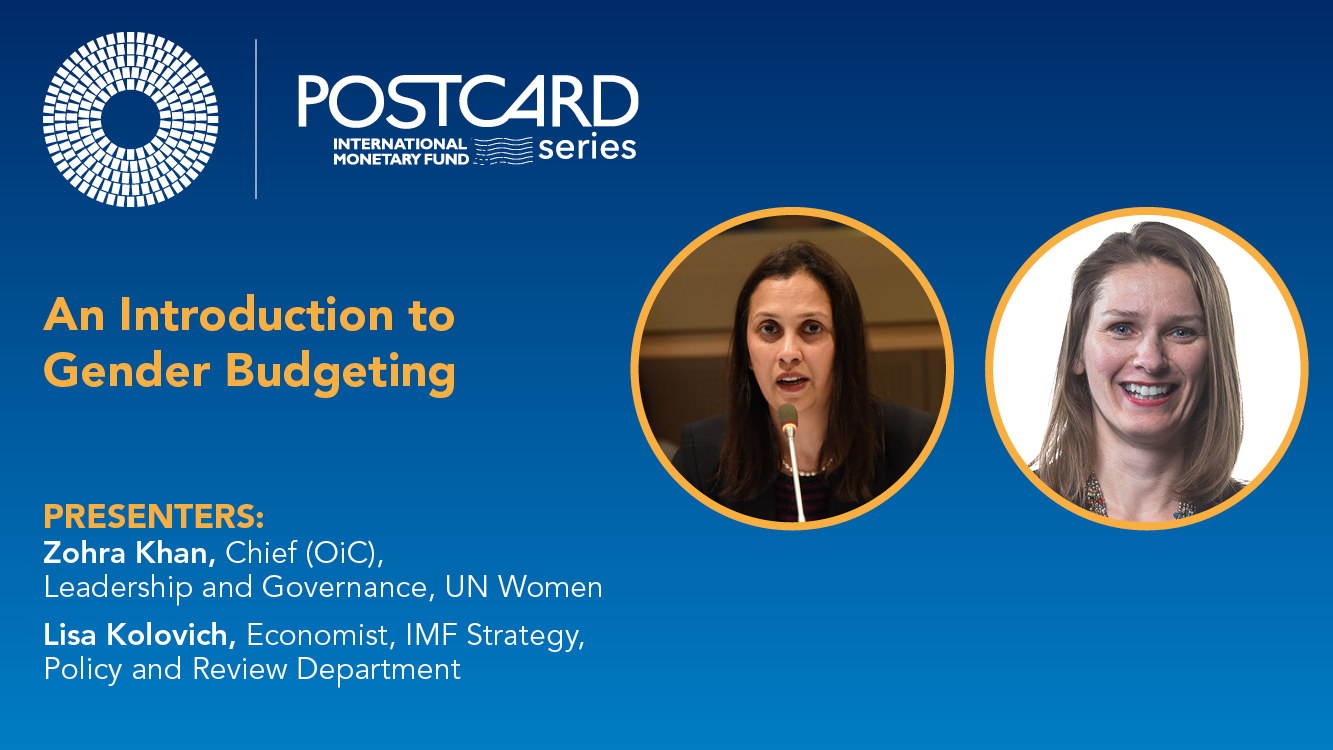 POSTCARD
INTERNATIONAL MONETARY FUND series

An Introduction to Gender Budgeting

PRESENTERS:
Zohra Khan, Chief (OiC), Leadership and Governance, UN Women

Lisa Kolovich, Economist, IMF Strategy, Policy and Review Department